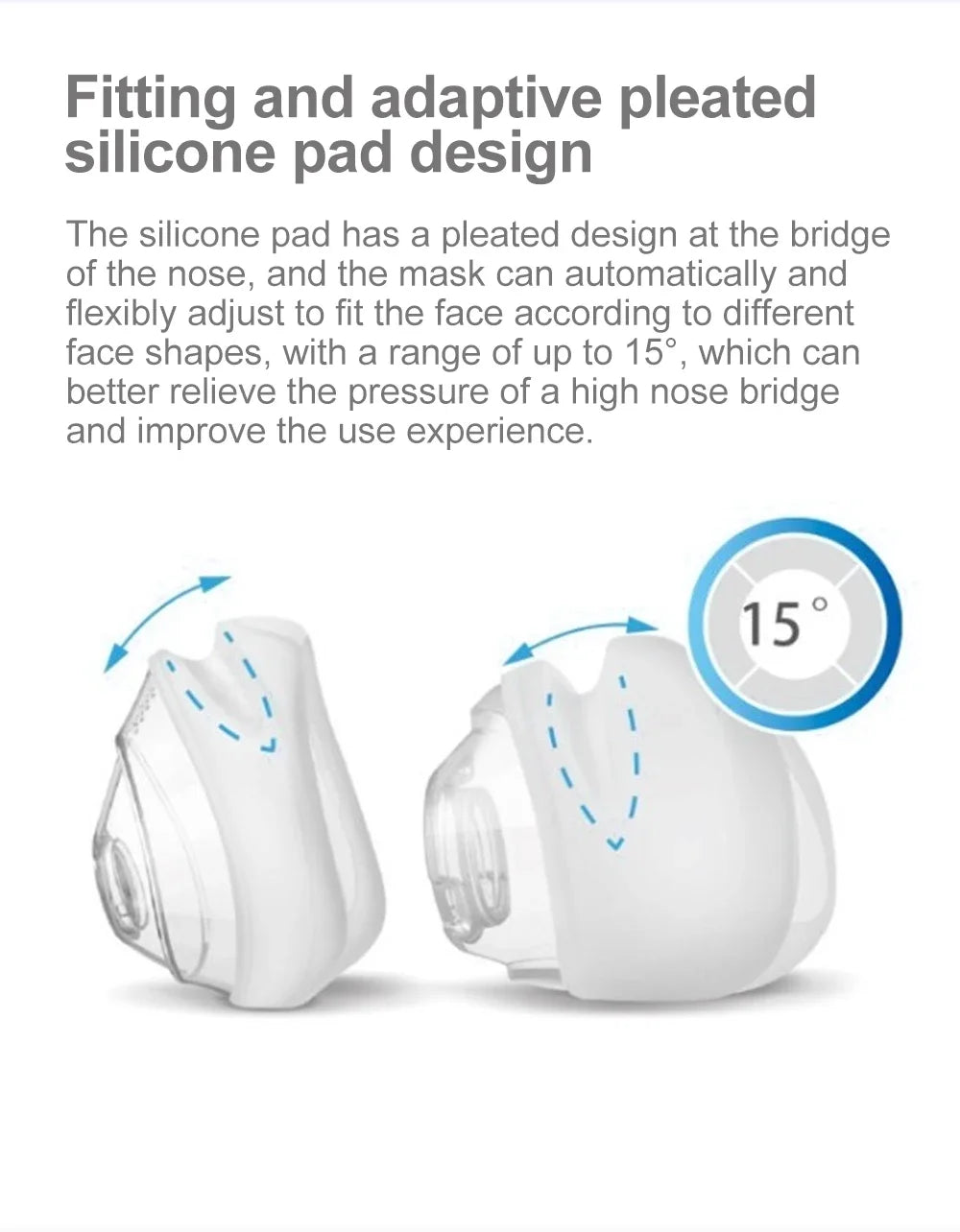 Fitting and adaptive pleated silicone pad design

The silicone pad has a pleated design at the bridge of the nose, and the mask can automatically and flexibly adjust to fit the face according to different face shapes, with a range of up to 15°, which can better relieve the pressure of a high nose bridge and improve the use experience.

15°